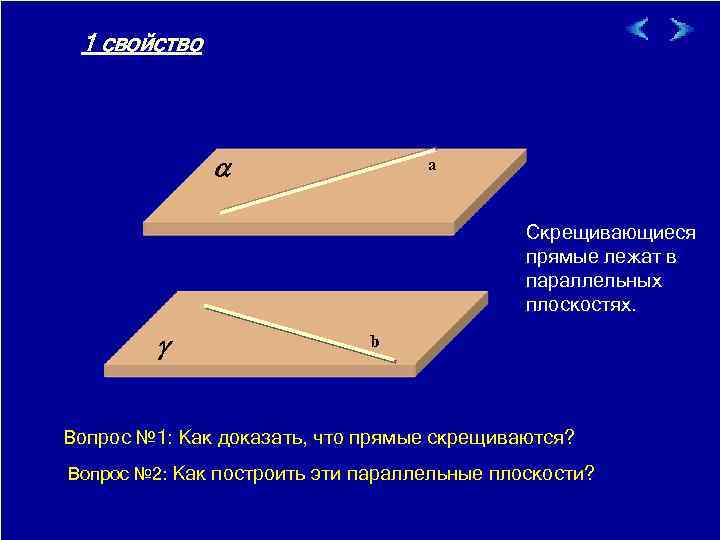 1 свойство

$\alpha$

a

$\gamma$

b

Скрещивающиеся прямые лежат в параллельных плоскостях.

Вопрос №1: Как доказать, что прямые скрещиваются?

Вопрос №2: Как построить эти параллельные плоскости?